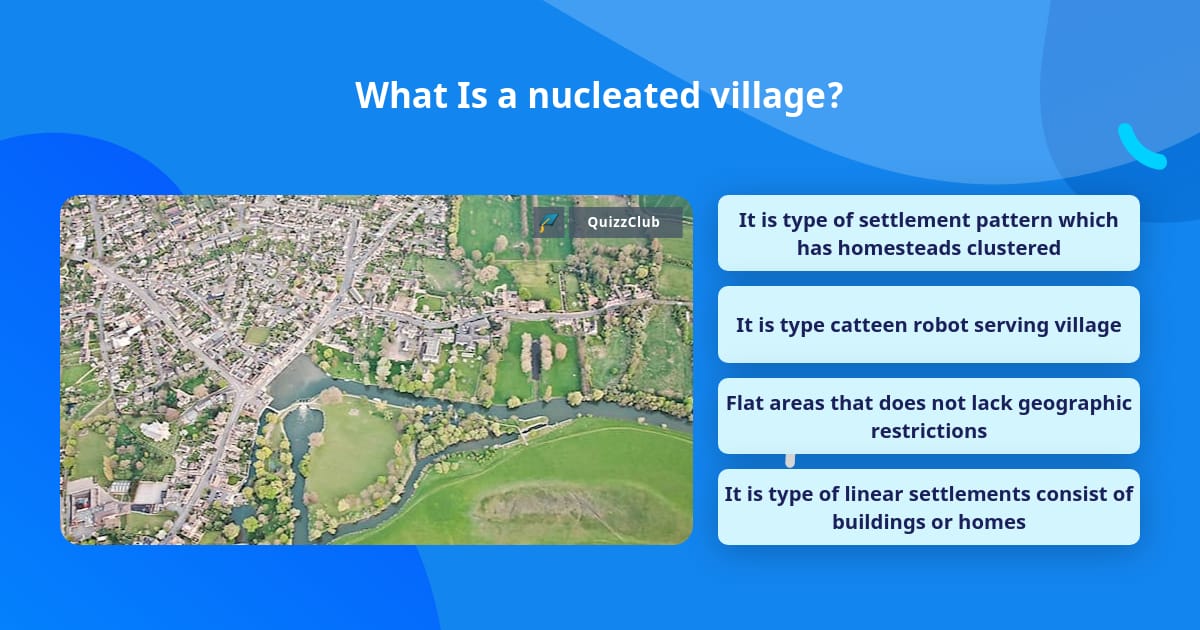 What Is a nucleated village?

QuizzClub

It is type of settlement pattern which has homesteads clustered

It is type catteen robot serving village

Flat areas that does not lack geographic restrictions

It is type of linear settlements consist of buildings or homes